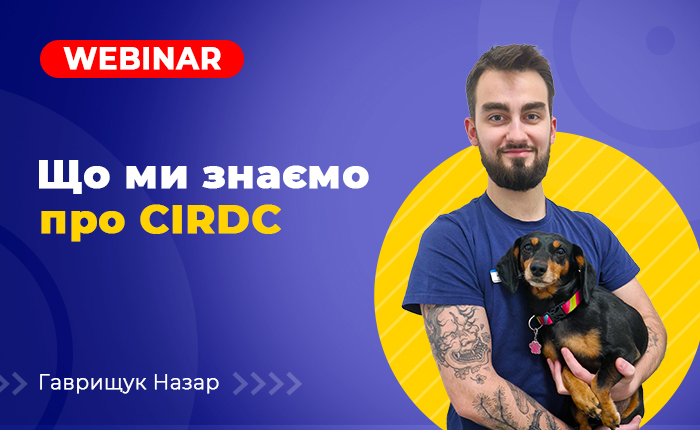 WEBINAR

Що ми знаємо про CIRDC

Гаврищук Назар